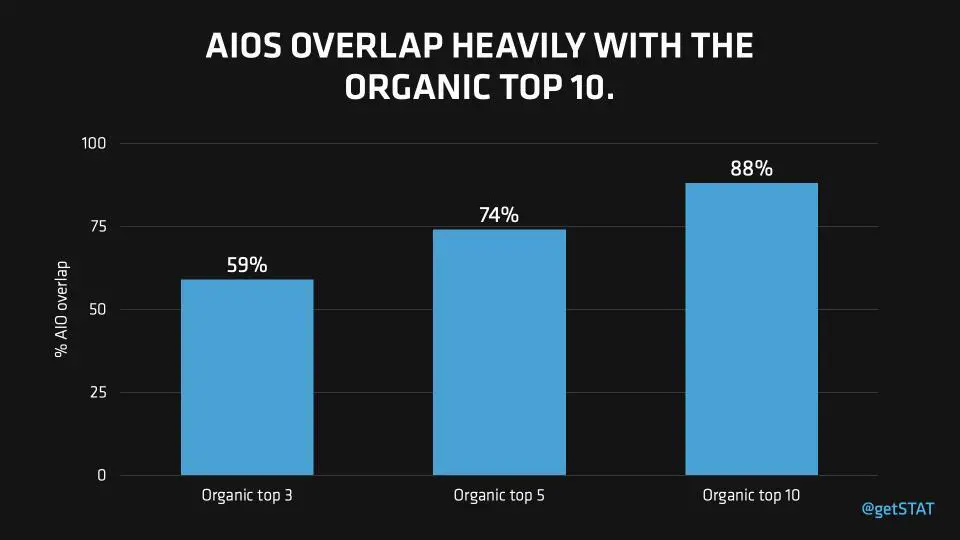 AIOS OVERLAP HEAVILY WITH THE ORGANIC TOP 10.

% AIO overlap

100
75
50
25
0

59%
74%
88%

Organic top 3
Organic top 5
Organic top 10

@getSTAT